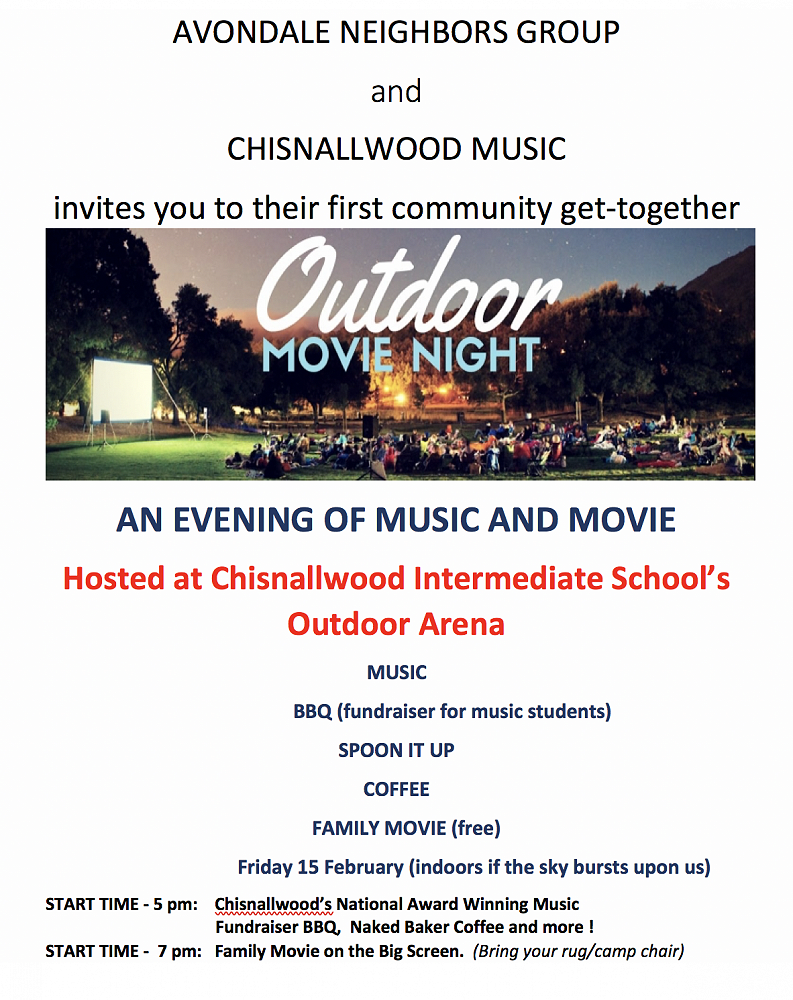 AVONDALE NEIGHBORS GROUP

and

CHISNALLWOOD MUSIC

invites you to their first community get-together

Outdoor
MOVIE NIGHT

AN EVENING OF MUSIC AND MOVIE

Hosted at Chisnallwood Intermediate School's Outdoor Arena

MUSIC

BBQ (fundraiser for music students)

SPOON IT UP

COFFEE

FAMILY MOVIE (free)

Friday 15 February (indoors if the sky bursts upon us)

START TIME - 5 pm: Chisnallwood's National Award Winning Music Fundraiser BBQ, Naked Baker Coffee and more !

START TIME - 7 pm: Family Movie on the Big Screen. (Bring your rug/camp chair)